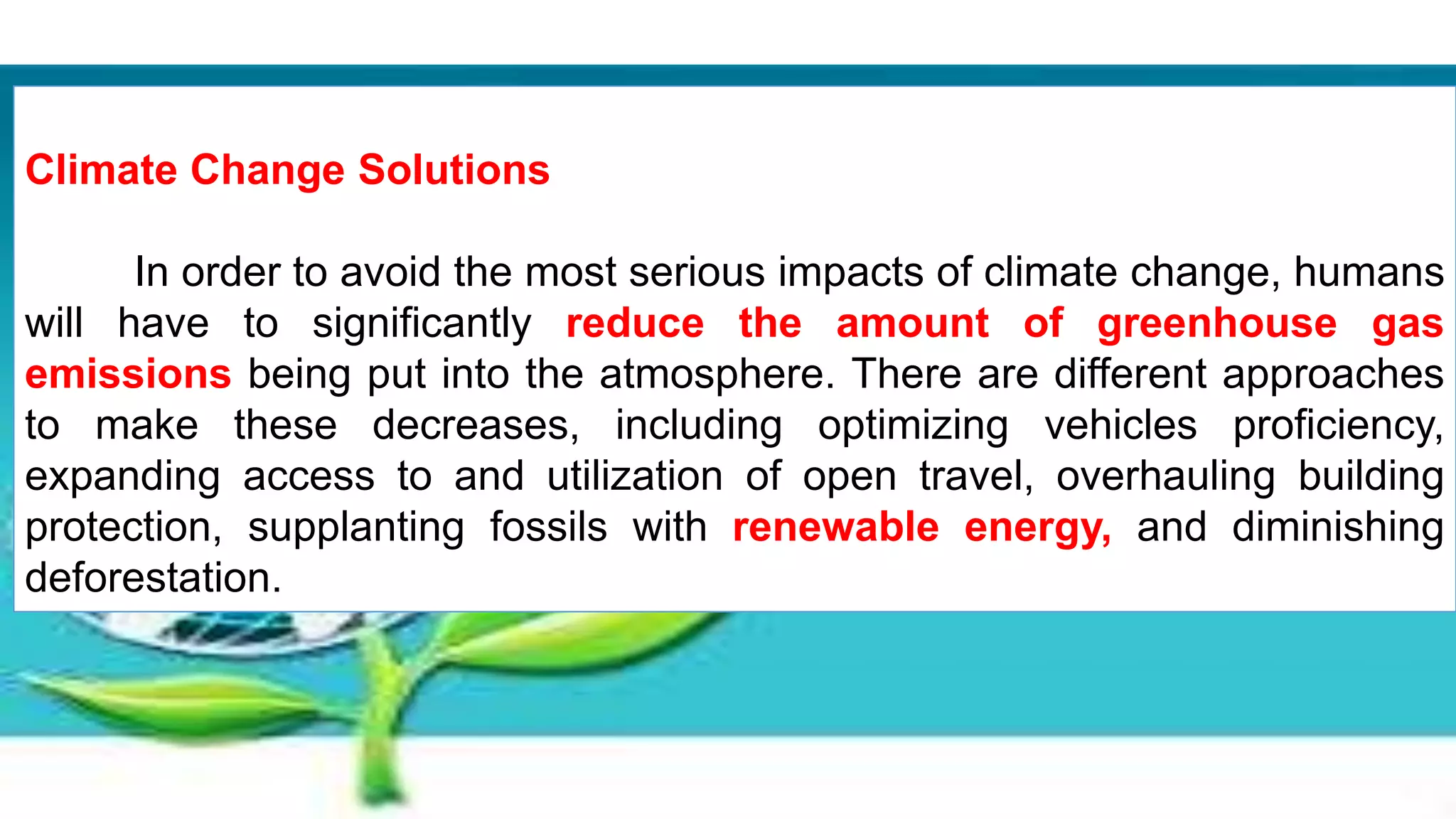 Climate Change Solutions

In order to avoid the most serious impacts of climate change, humans will have to significantly reduce the amount of greenhouse gas emissions being put into the atmosphere. There are different approaches to make these decreases, including optimizing vehicles proficiency, expanding access to and utilization of open travel, overhauling building protection, supplanting fossils with renewable energy, and diminishing deforestation.